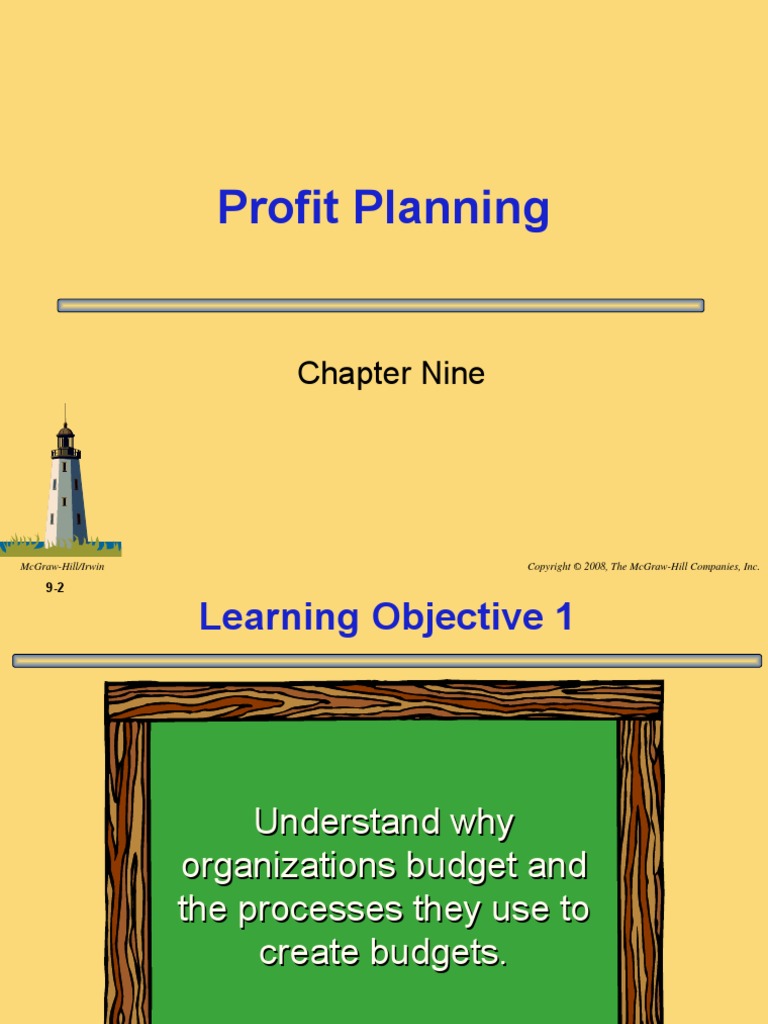 Profit Planning

Chapter Nine

McGraw-Hill/Irwin

Copyright © 2008, The McGraw-Hill Companies, Inc.

9-2

Learning Objective 1

Understand why organizations budget and the processes they use to create budgets.